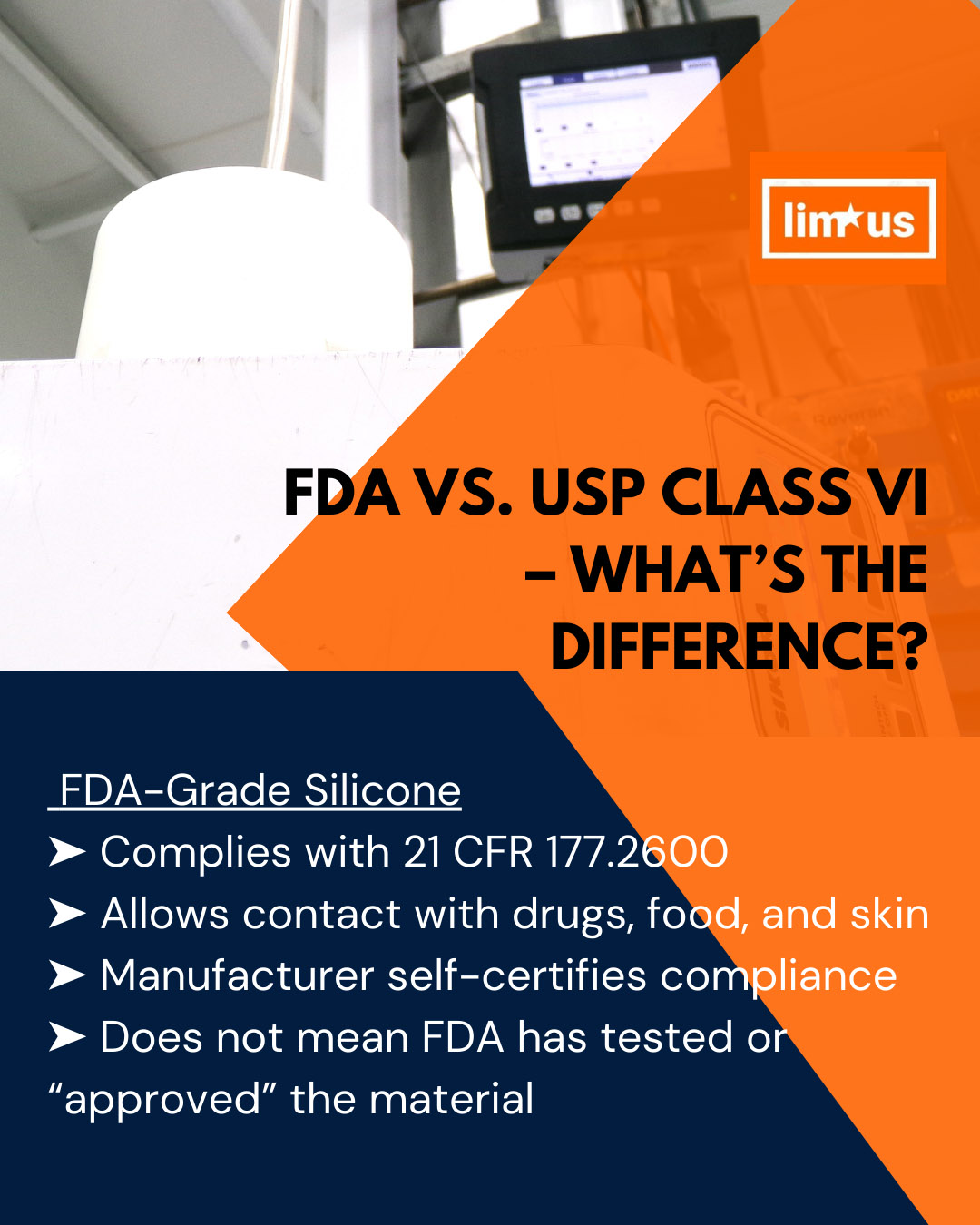 lim★us

FDA VS. USP CLASS VI – WHAT'S THE DIFFERENCE?

FDA-Grade Silicone
➤ Complies with 21 CFR 177.2600
➤ Allows contact with drugs, food, and skin
➤ Manufacturer self-certifies compliance
➤ Does not mean FDA has tested or "approved" the material